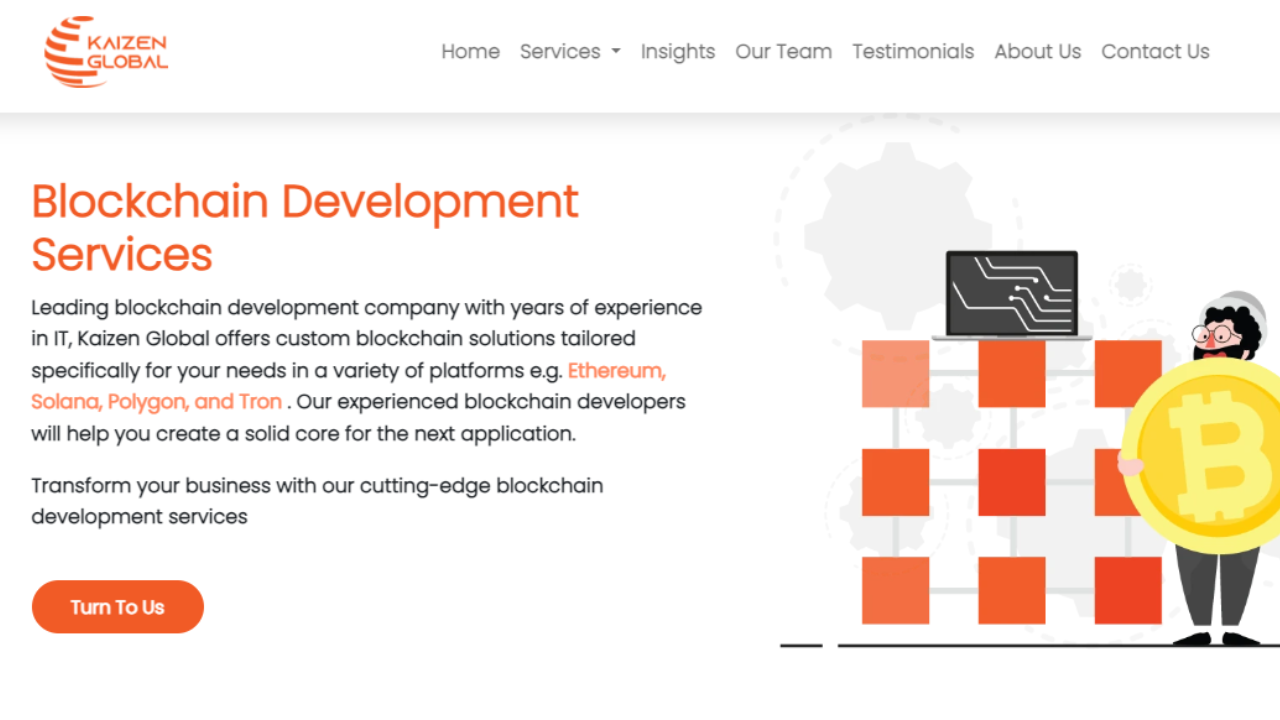 KAIZEN GLOBAL

Home Services Insights Our Team Testimonials About Us Contact Us

Blockchain Development Services

Leading blockchain development company with years of experience in IT, Kaizen Global offers custom blockchain solutions tailored specifically for your needs in a variety of platforms e.g. Ethereum, Solana, Polygon, and Tron . Our experienced blockchain developers will help you create a solid core for the next application.

Transform your business with our cutting-edge blockchain development services

Turn To Us